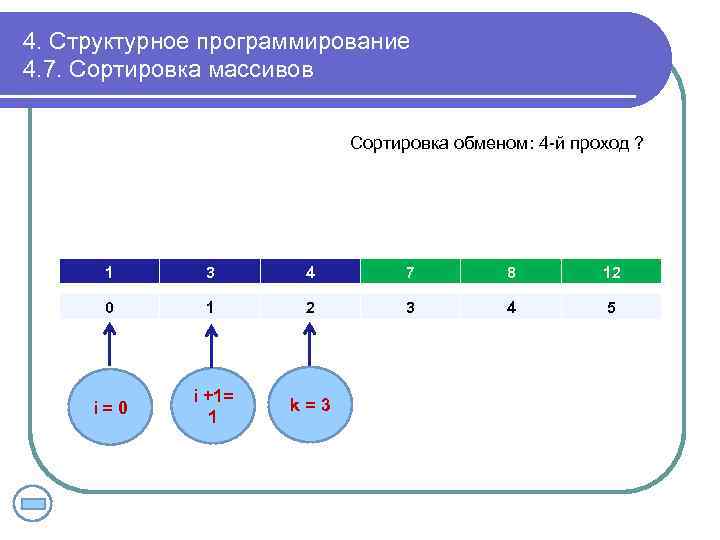 4. Структурное программирование
4.7. Сортировка массивов

Сортировка обменом: 4-й проход ?

| 1 | 3 | 4 | 7 | 8 | 12 |
|---|---|---|---|---|---|
| 0 | 1 | 2 | 3 | 4 | 5 |

i = 0

i +1= 1

k = 3